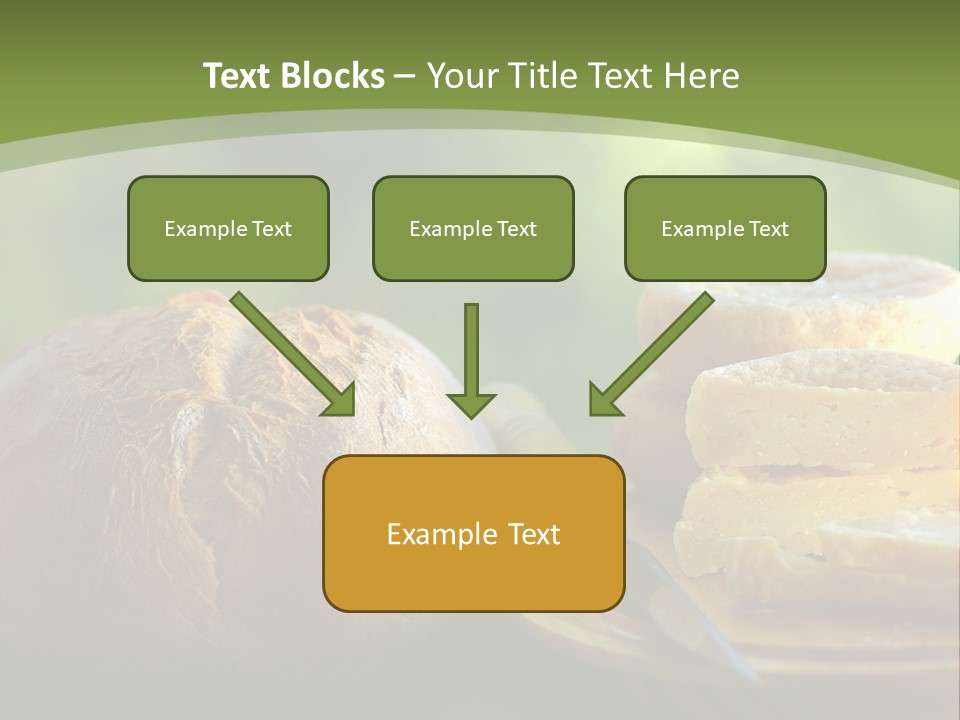 Text Blocks – Your Title Text Here

Example Text

Example Text

Example Text

Example Text